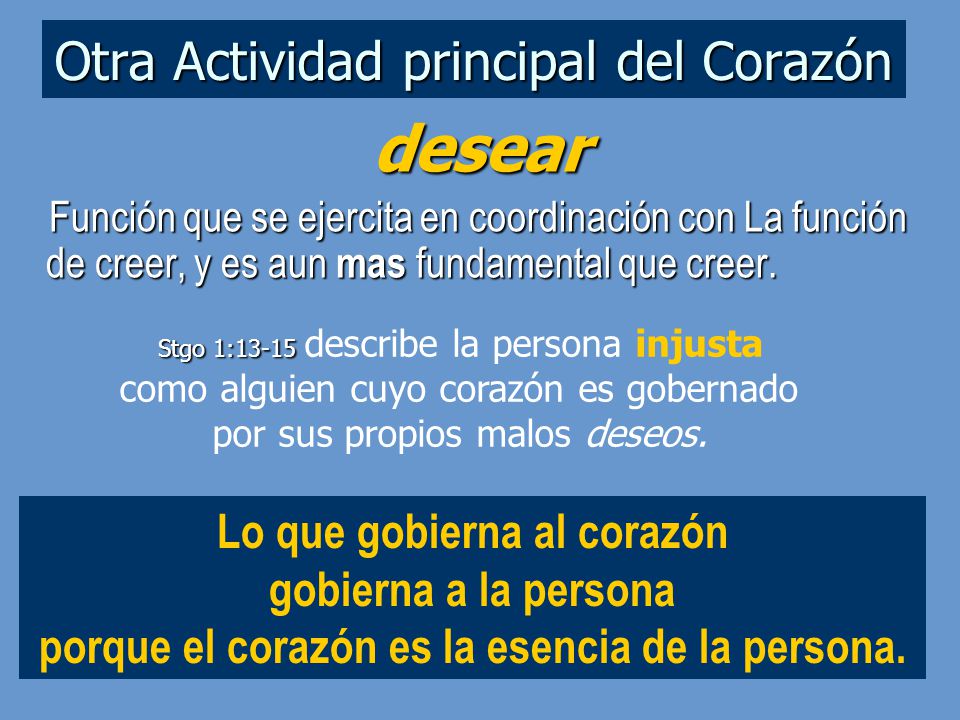 Otra Actividad principal del Corazón

desear

Función que se ejercita en coordinación con La función de creer, y es aun mas fundamental que creer.

Stgo 1:13-15 describe la persona injusta como alguien cuyo corazón es gobernado por sus propios malos deseos.

Lo que gobierna al corazón gobierna a la persona porque el corazón es la esencia de la persona.